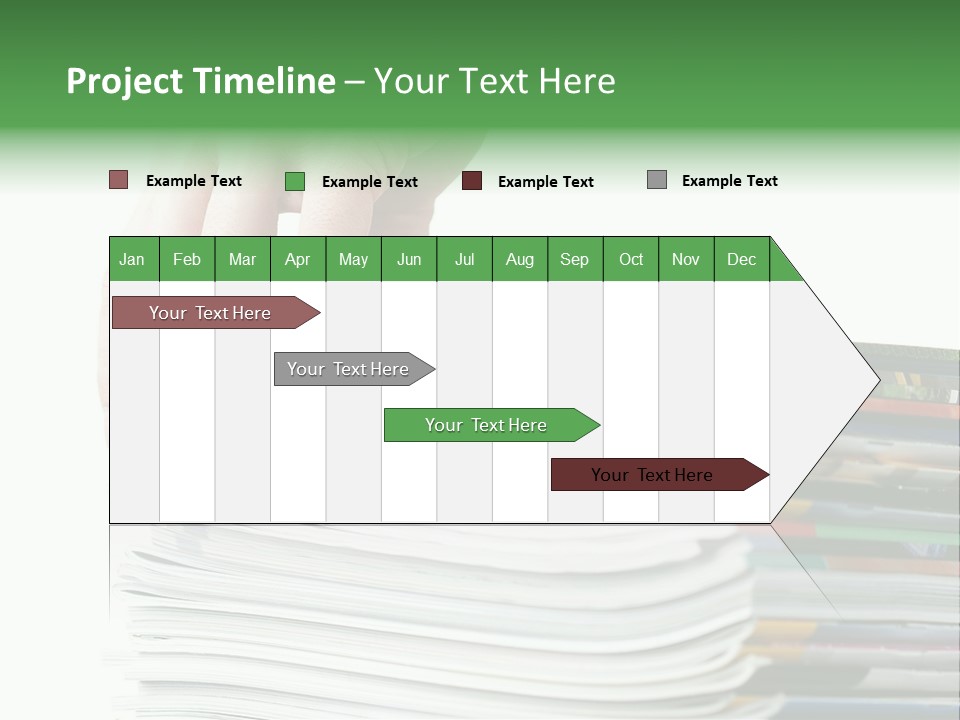 Project Timeline – Your Text Here

Example Text Example Text Example Text Example Text

| Jan | Feb | Mar | Apr | May | Jun | Jul | Aug | Sep | Oct | Nov | Dec |
|---|---|---|---|---|---|---|---|---|---|---|---|

Your Text Here

Your Text Here

Your Text Here

Your Text Here